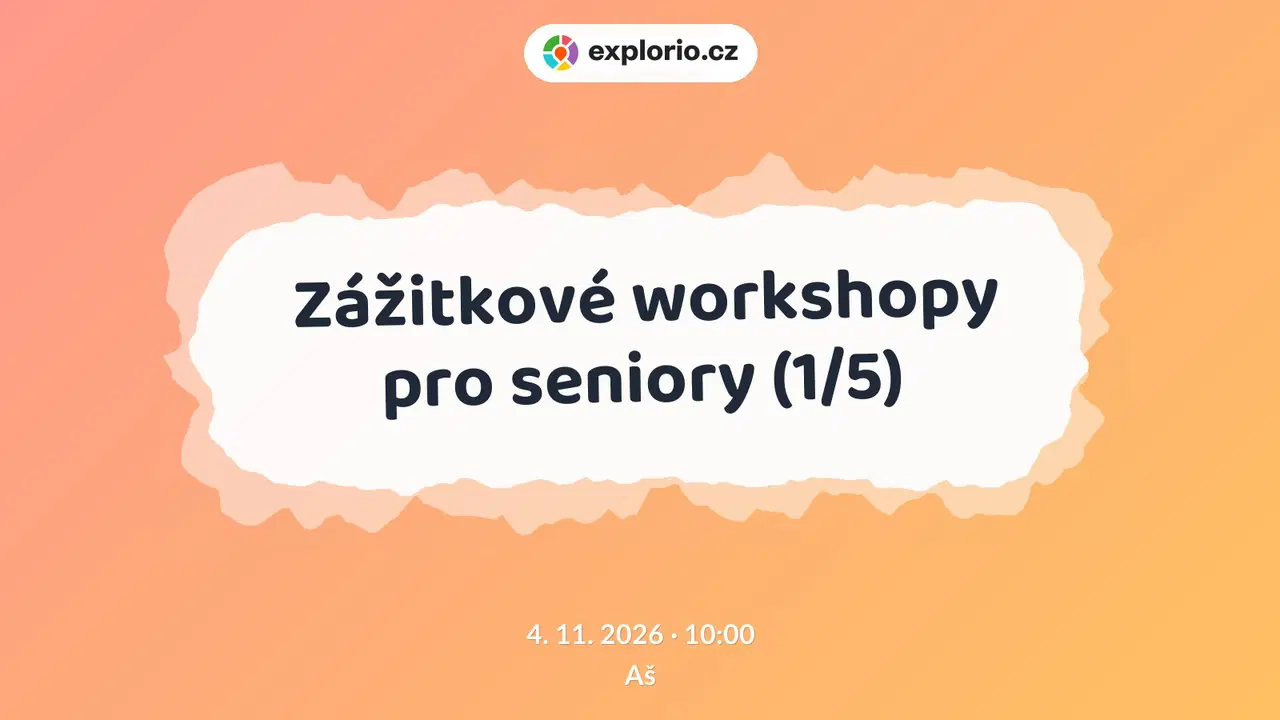 explorio.cz

Zážitkové workshopy pro seniory (1/5)

4. 11. 2026 · 10:00
Aš